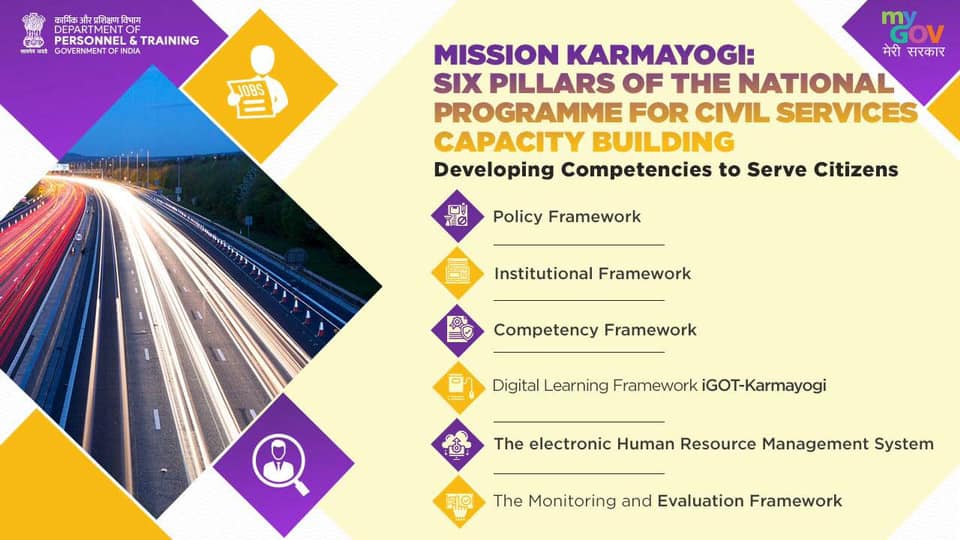 सत्यमेव जयते
कार्मिक और प्रशिक्षण विभाग
DEPARTMENT OF
PERSONNEL & TRAINING
GOVERNMENT OF INDIA

JOBS

my GOV
मेरी सरकार

MISSION KARMAYOGI: SIX PILLARS OF THE NATIONAL PROGRAMME FOR CIVIL SERVICES CAPACITY BUILDING

Developing Competencies to Serve Citizens

Policy Framework

Institutional Framework

Competency Framework

Digital Learning Framework iGOT-Karmayogi

The electronic Human Resource Management System

The Monitoring and Evaluation Framework